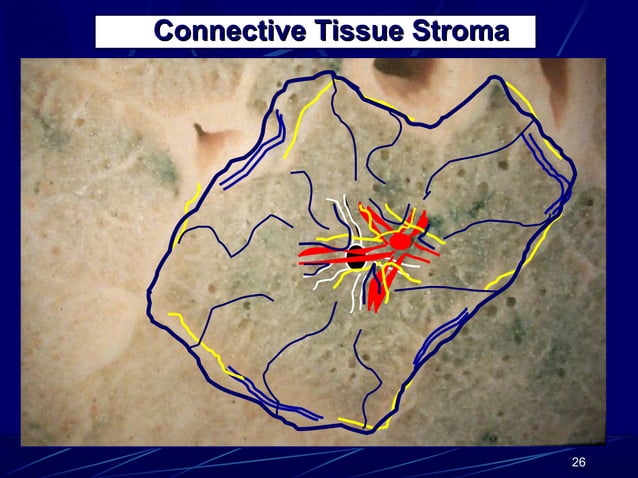 Connective Tissue Stroma

26